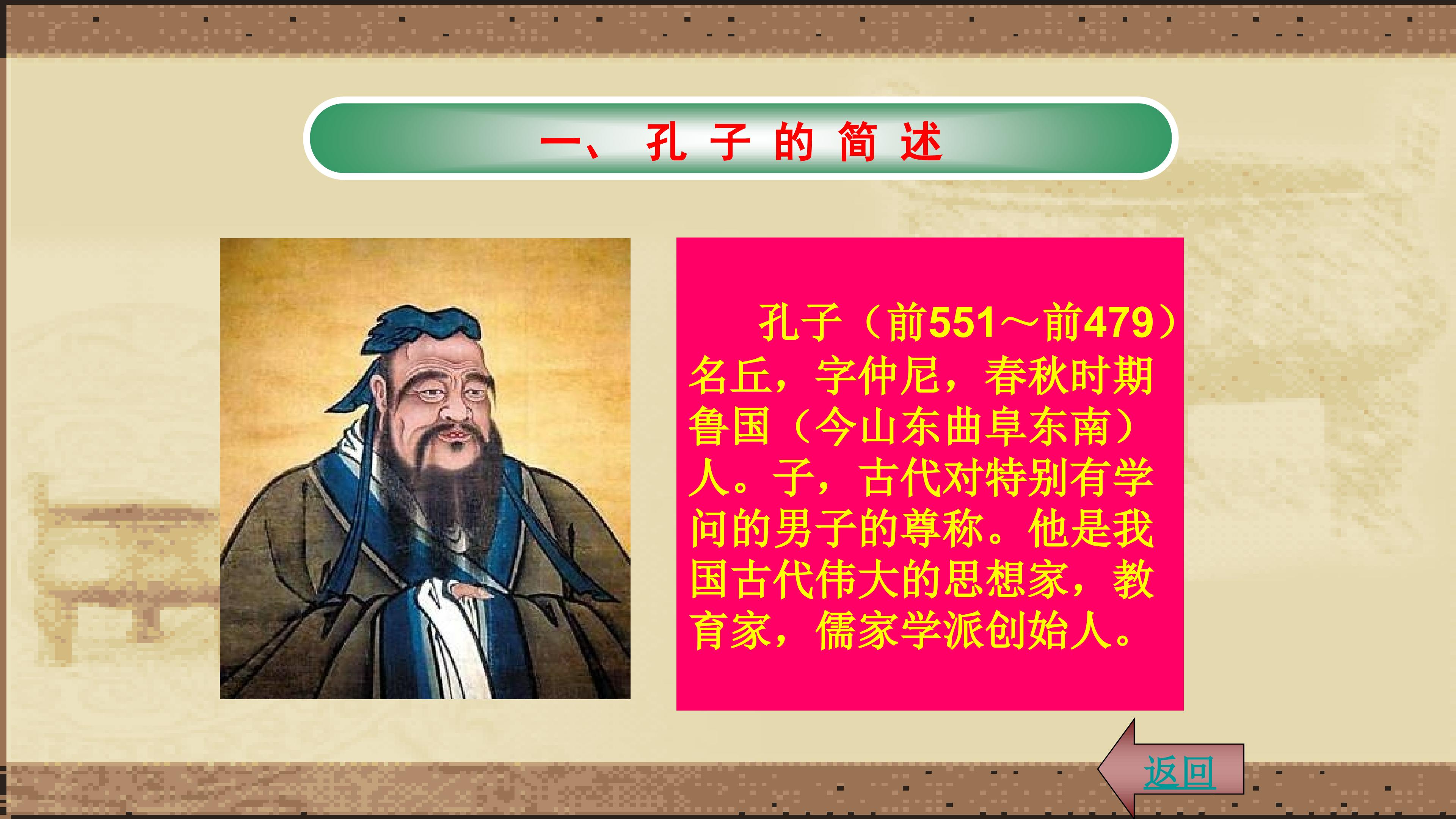 一、孔子的简述

孔子（前551～前479）名丘，字仲尼，春秋时期鲁国（今山东曲阜东南）人。子，古代对特别有学问的男子的尊称。他是我国古代伟大的思想家，教育家，儒家学派创始人。

返回